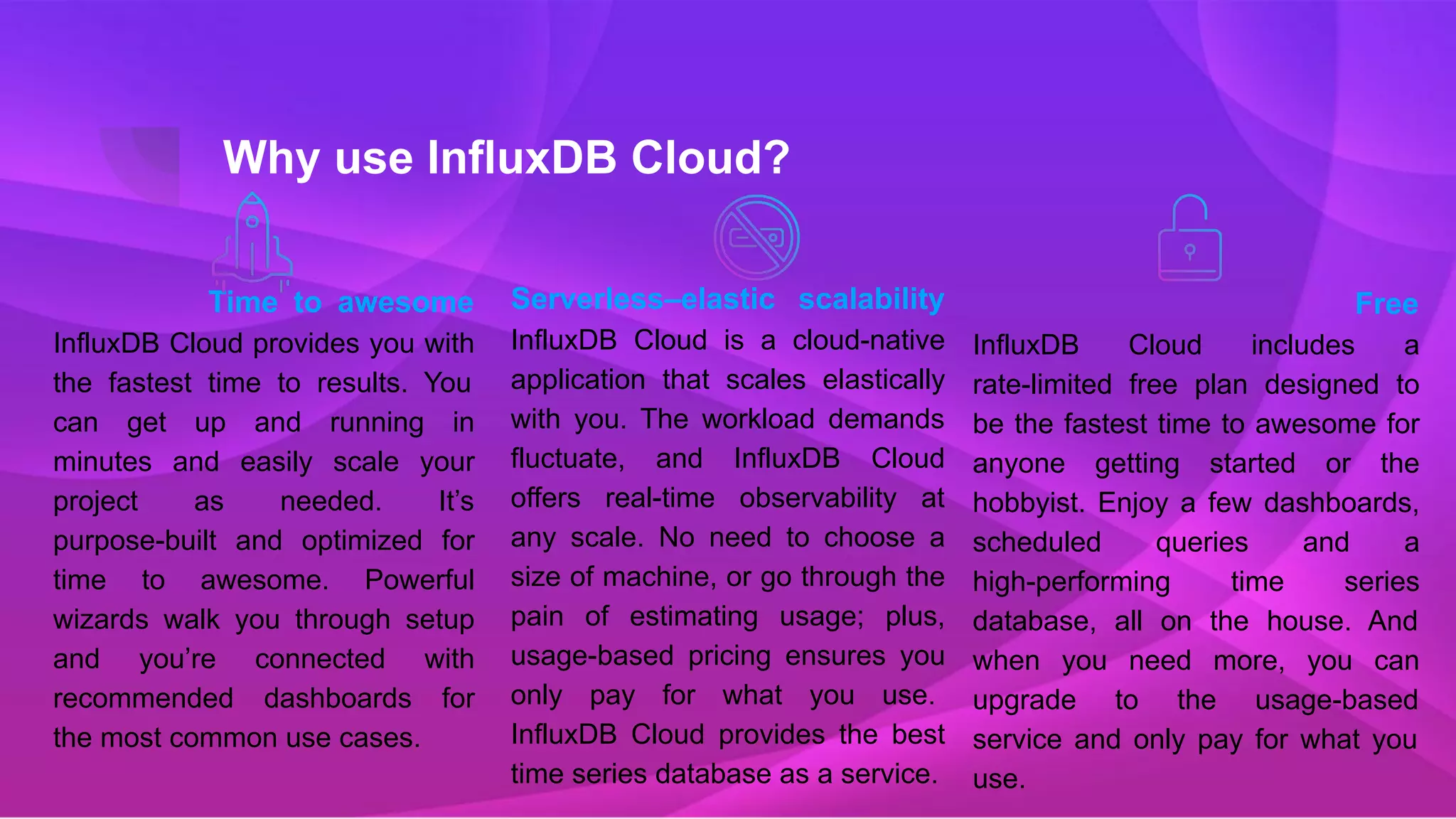 Why use InfluxDB Cloud?

Time to awesome

InfluxDB Cloud provides you with the fastest time to results. You can get up and running in minutes and easily scale your project as needed. It's purpose-built and optimized for time to awesome. Powerful wizards walk you through setup and you're connected with recommended dashboards for the most common use cases.

Serverless–elastic scalability

InfluxDB Cloud is a cloud-native application that scales elastically with you. The workload demands fluctuate, and InfluxDB Cloud offers real-time observability at any scale. No need to choose a size of machine, or go through the pain of estimating usage; plus, usage-based pricing ensures you only pay for what you use. InfluxDB Cloud provides the best time series database as a service.

Free

InfluxDB Cloud includes a rate-limited free plan designed to be the fastest time to awesome for anyone getting started or the hobbyist. Enjoy a few dashboards, scheduled queries and a high-performing time series database, all on the house. And when you need more, you can upgrade to the usage-based service and only pay for what you use.